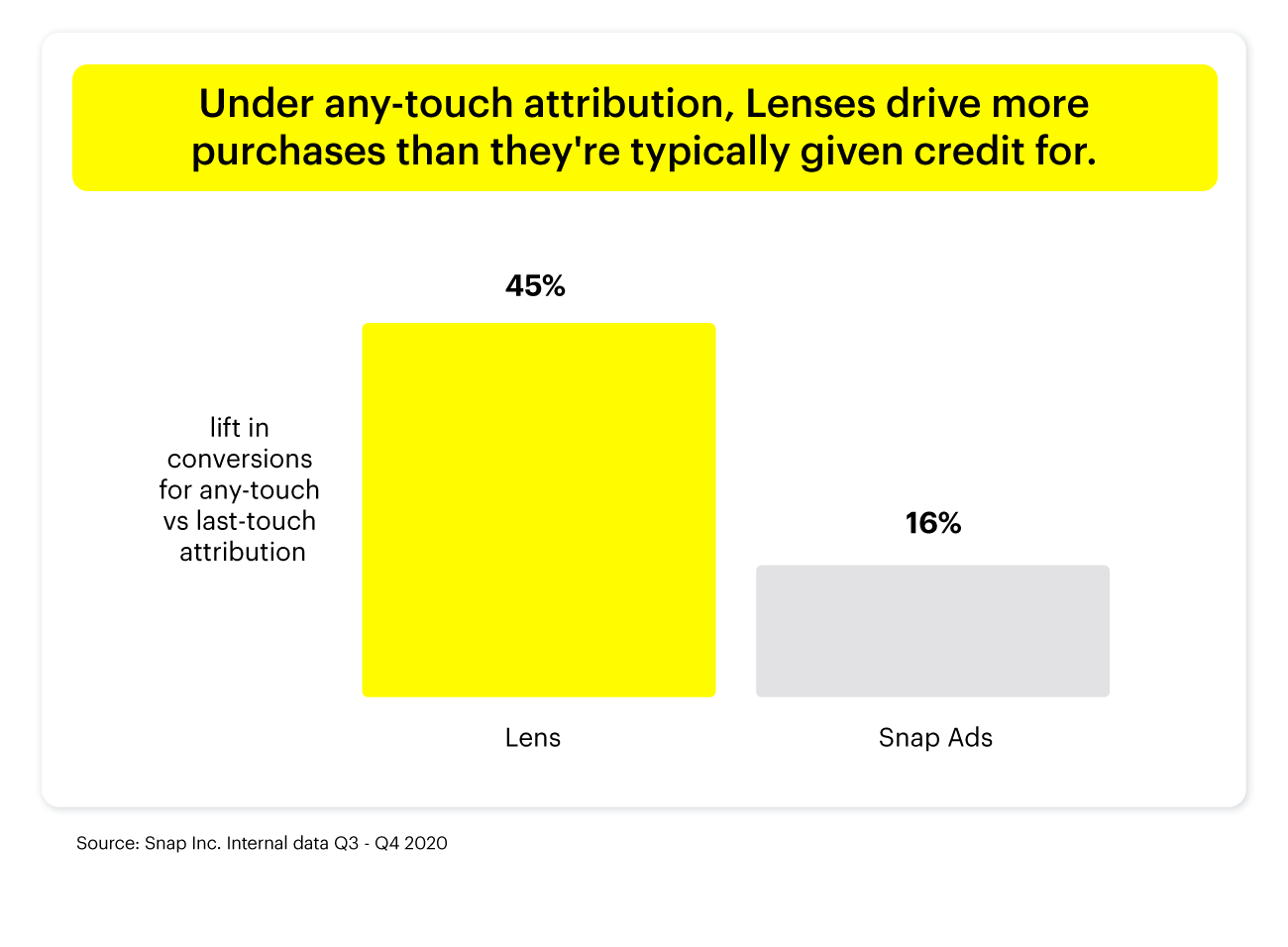 Under any-touch attribution, Lenses drive more purchases than they're typically given credit for.

lift in conversions for any-touch vs last-touch attribution

45%

16%

Lens

Snap Ads

Source: Snap Inc. Internal data Q3 - Q4 2020